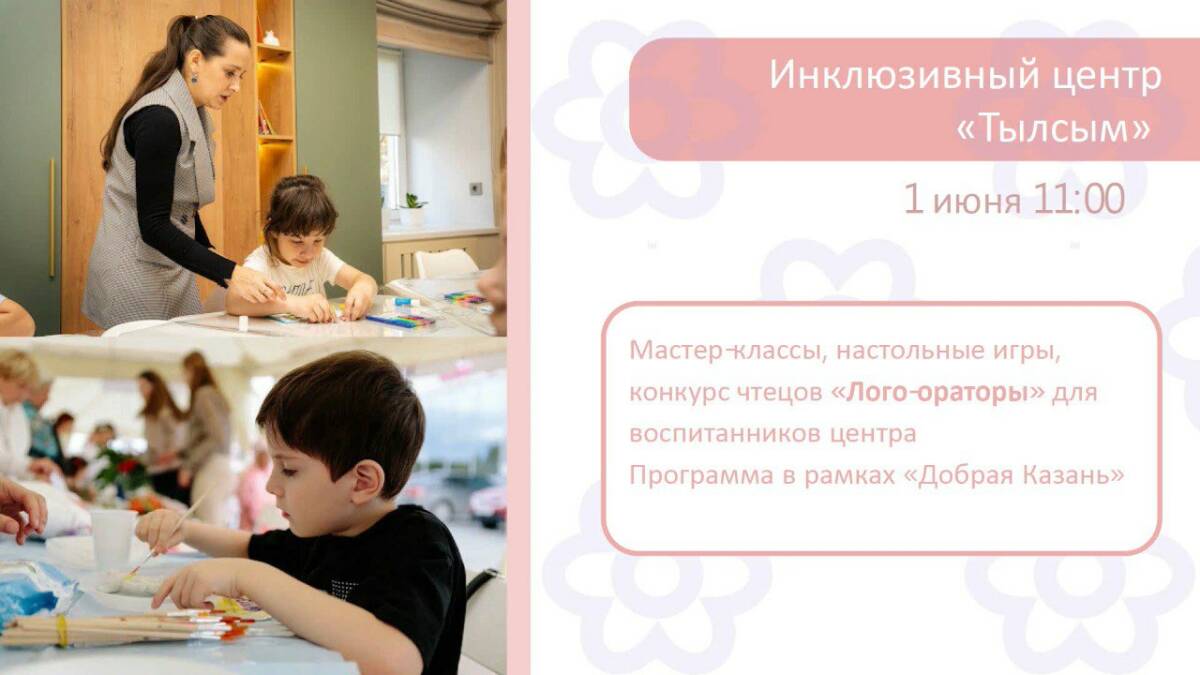 Инклюзивный центр «Тылсым»

1 июня 11:00

Мастер-классы, настольные игры, конкурс чтецов «Лого-ораторы» для воспитанников центра
Программа в рамках «Добрая Казань»